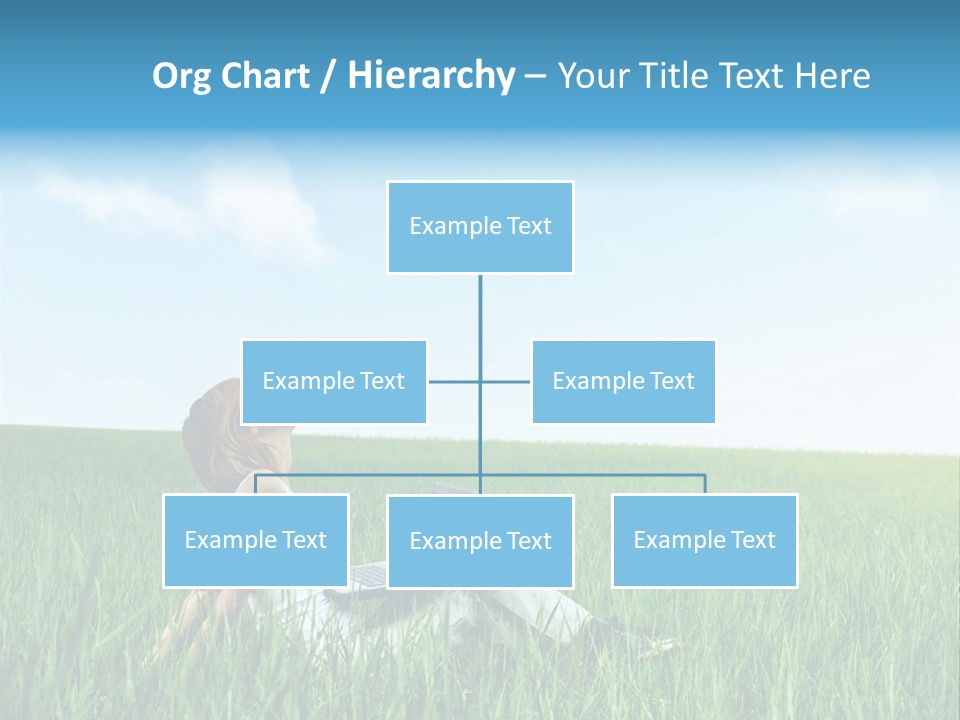 Org Chart / Hierarchy – Your Title Text Here

Example Text

Example Text

Example Text

Example Text

Example Text

Example Text